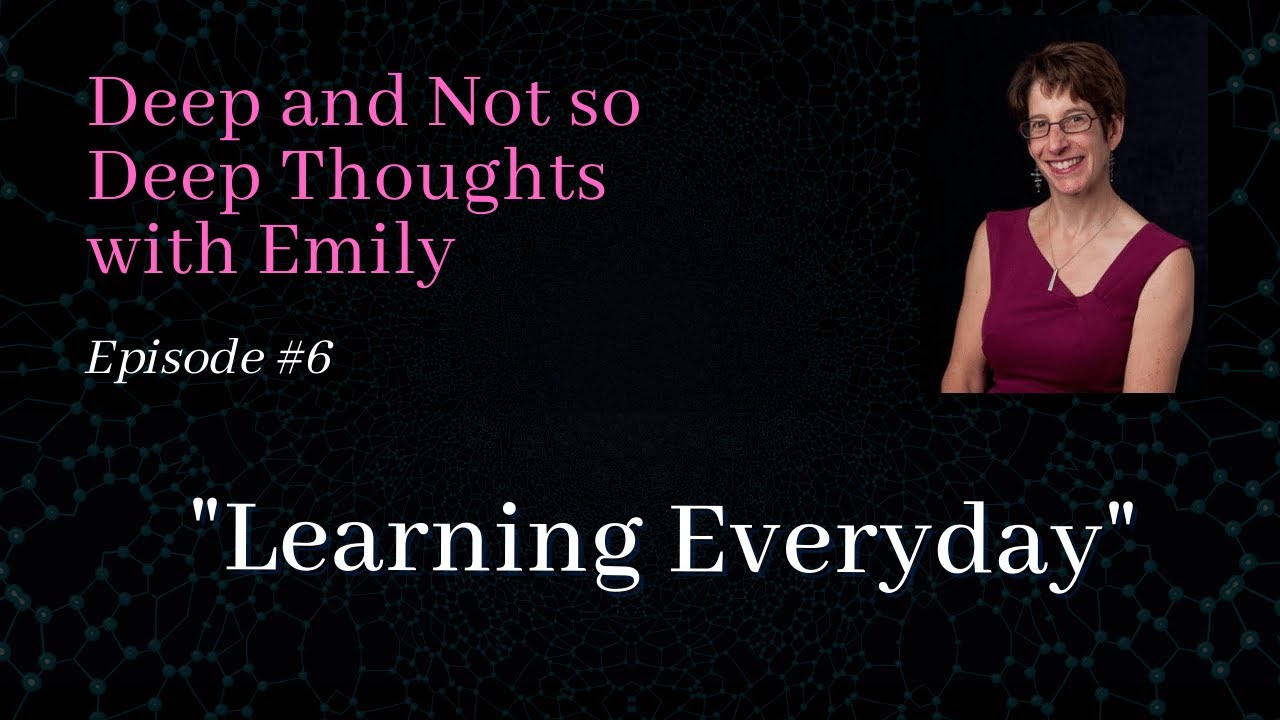 Deep and Not so Deep Thoughts with Emily

Episode #6

"Learning Everyday"